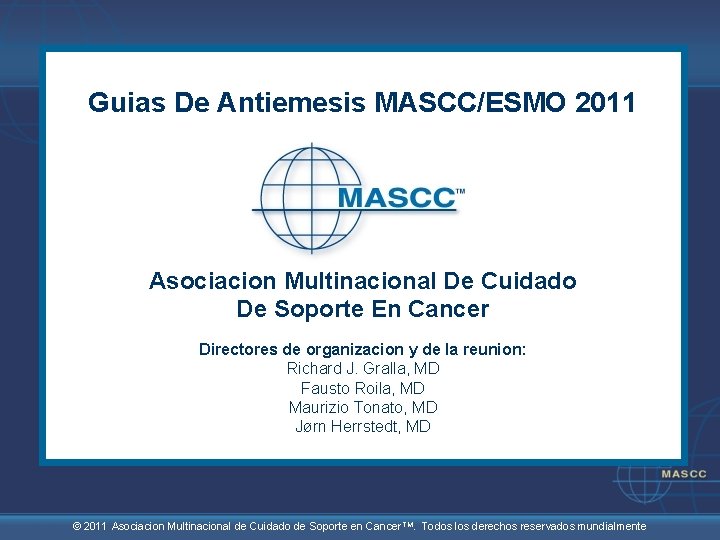 Guias De Antiemesis MASCC/ESMO 2011

MASCC™

Asociacion Multinacional De Cuidado De Soporte En Cancer

Directores de organizacion y de la reunion:
Richard J. Gralla, MD
Fausto Roila, MD
Maurizio Tonato, MD
Jørn Herrstedt, MD

MASCC

© 2011 Asociacion Multinacional de Cuidado de Soporte en Cancer™. Todos los derechos reservados mundialmente